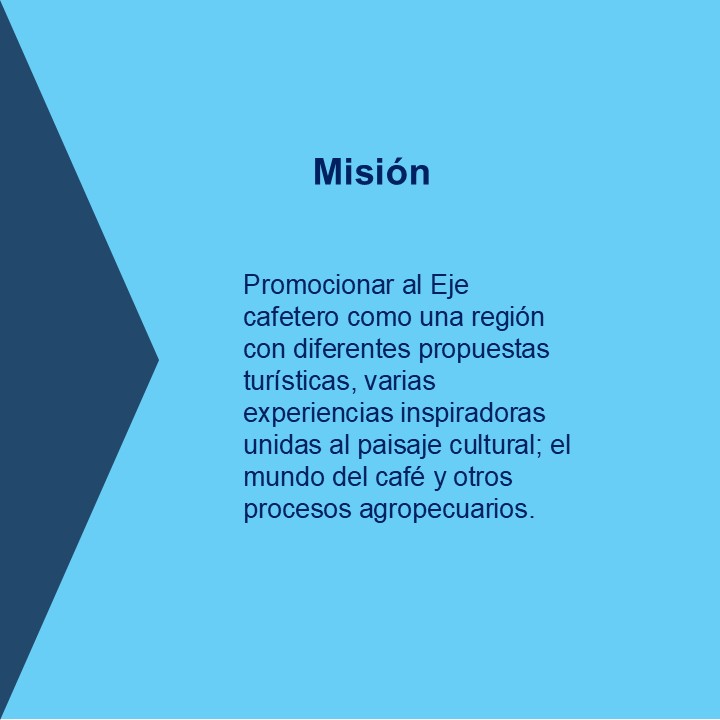 Misión

Promocionar al Eje cafetero como una región con diferentes propuestas turísticas, varias experiencias inspiradoras unidas al paisaje cultural; el mundo del café y otros procesos agropecuarios.